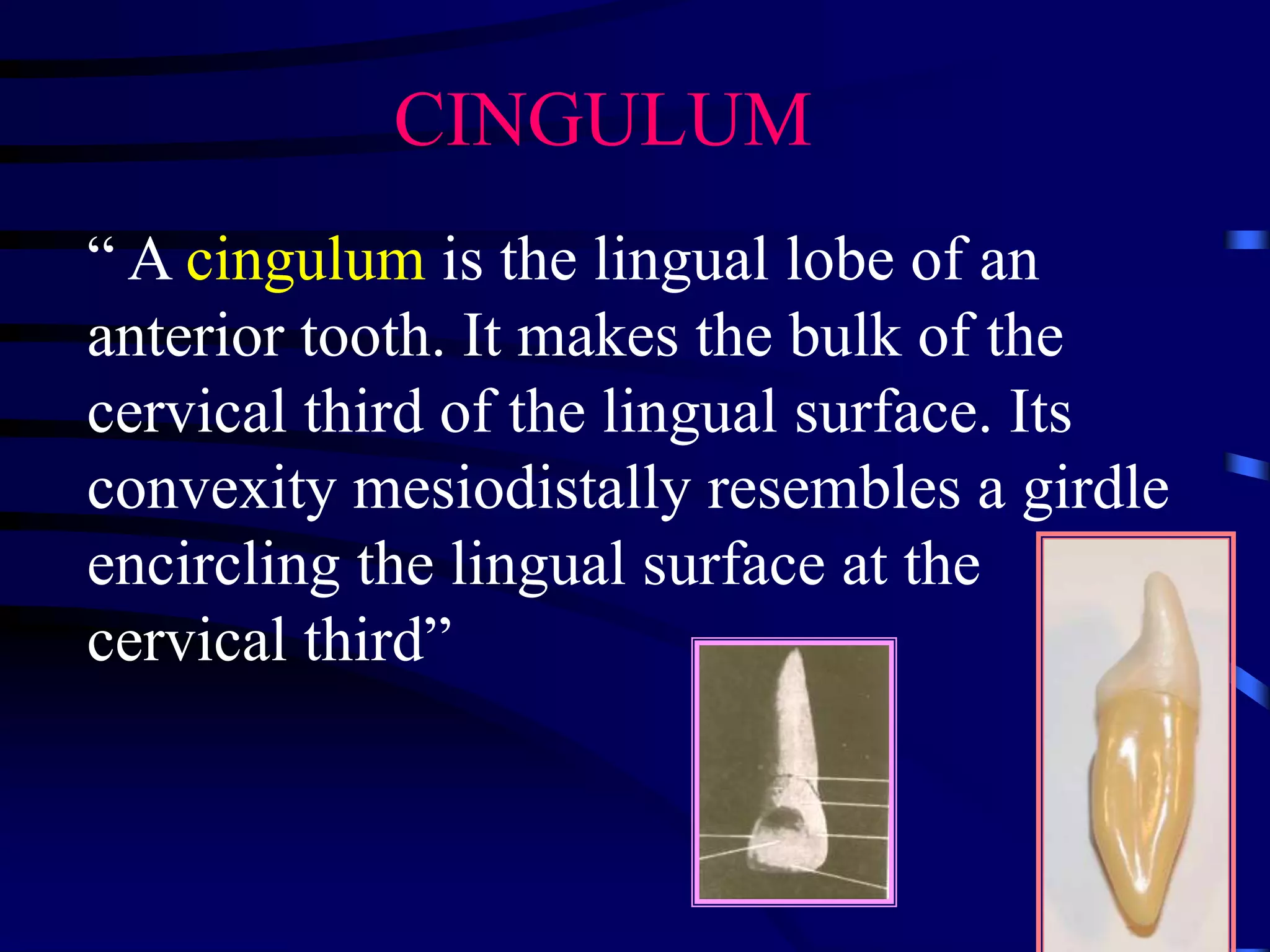 CINGULUM

“ A cingulum is the lingual lobe of an anterior tooth. It makes the bulk of the cervical third of the lingual surface. Its convexity mesiodistally resembles a girdle encircling the lingual surface at the cervical third”